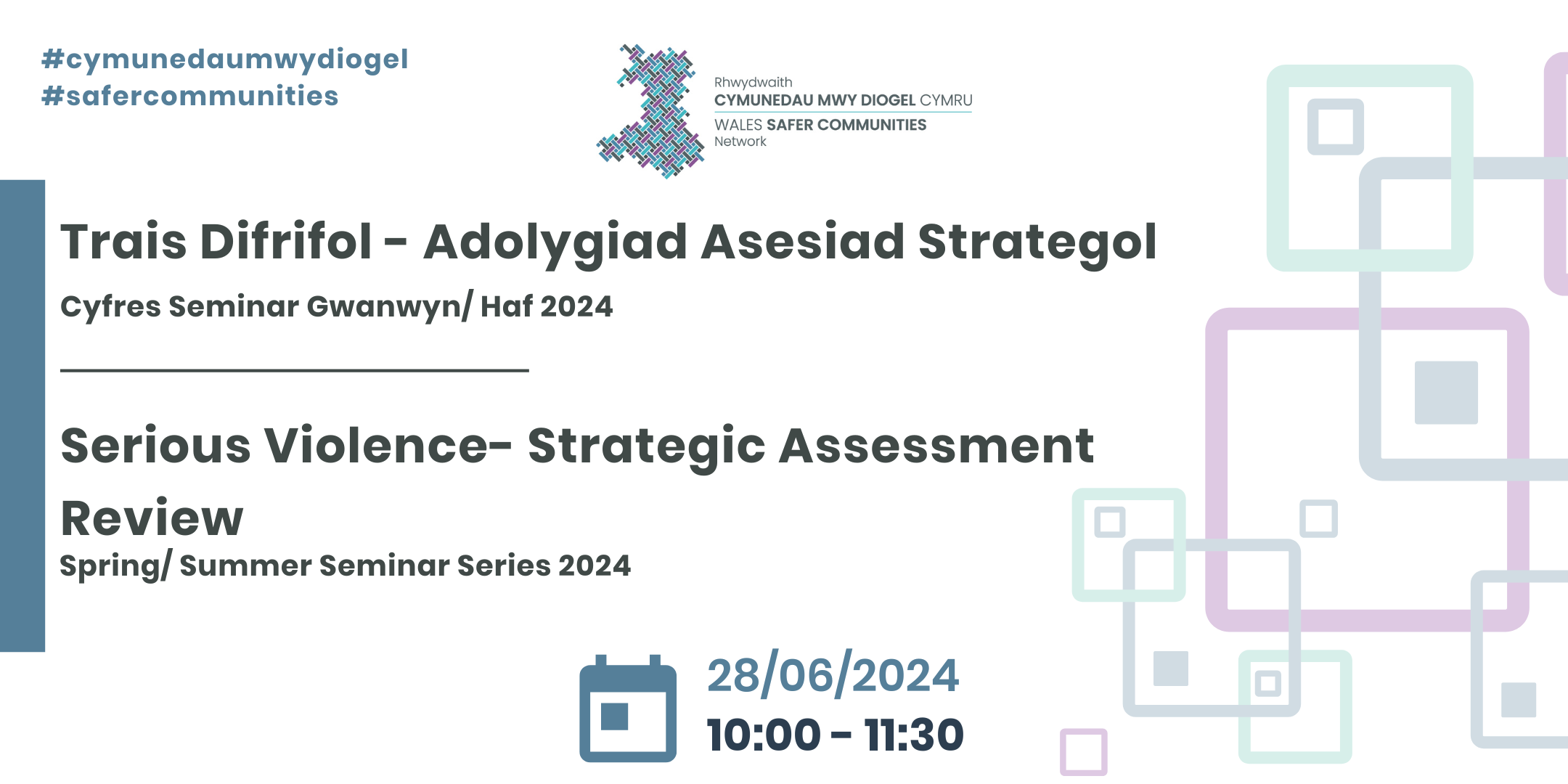 #cymunedaumwydiogel
#safercommunities

Rhwydwaith
CYMUNEDAU MWY DIOGEL CYMRU
WALES SAFER COMMUNITIES
Network

Trais Difrifol - Adolygiad Asesiad Strategol

Cyfres Seminar Gwanwyn/ Haf 2024

Serious Violence- Strategic Assessment Review

Spring/ Summer Seminar Series 2024

28/06/2024
10:00 - 11:30